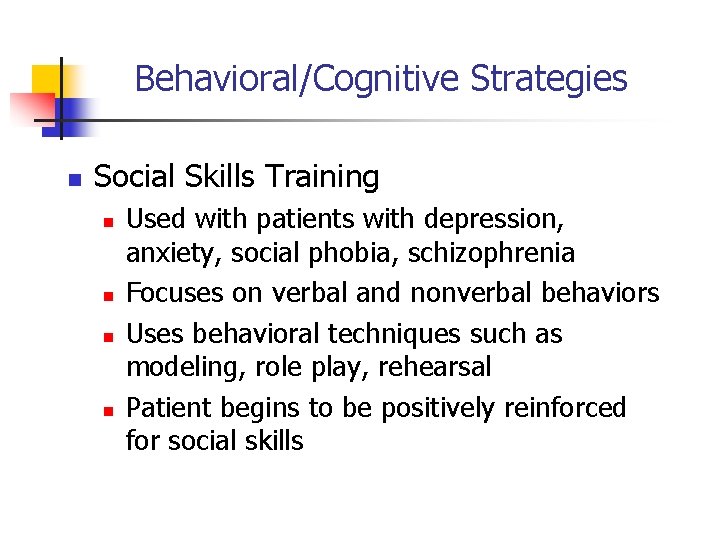 Behavioral/Cognitive Strategies

- Social Skills Training
  - Used with patients with depression, anxiety, social phobia, schizophrenia
  - Focuses on verbal and nonverbal behaviors
  - Uses behavioral techniques such as modeling, role play, rehearsal
  - Patient begins to be positively reinforced for social skills